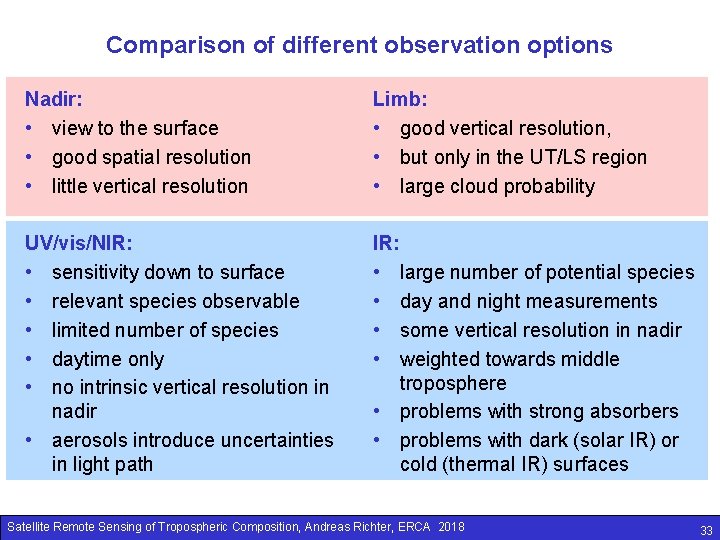 Comparison of different observation options

Nadir:
• view to the surface
• good spatial resolution
• little vertical resolution

Limb:
• good vertical resolution,
• but only in the UT/LS region
• large cloud probability

UV/vis/NIR:
• sensitivity down to surface
• relevant species observable
• limited number of species
• daytime only
• no intrinsic vertical resolution in nadir
• aerosols introduce uncertainties in light path

IR:
• large number of potential species
• day and night measurements
• some vertical resolution in nadir
• weighted towards middle troposphere
• problems with strong absorbers
• problems with dark (solar IR) or cold (thermal IR) surfaces

Satellite Remote Sensing of Tropospheric Composition, Andreas Richter, ERCA 2018

33